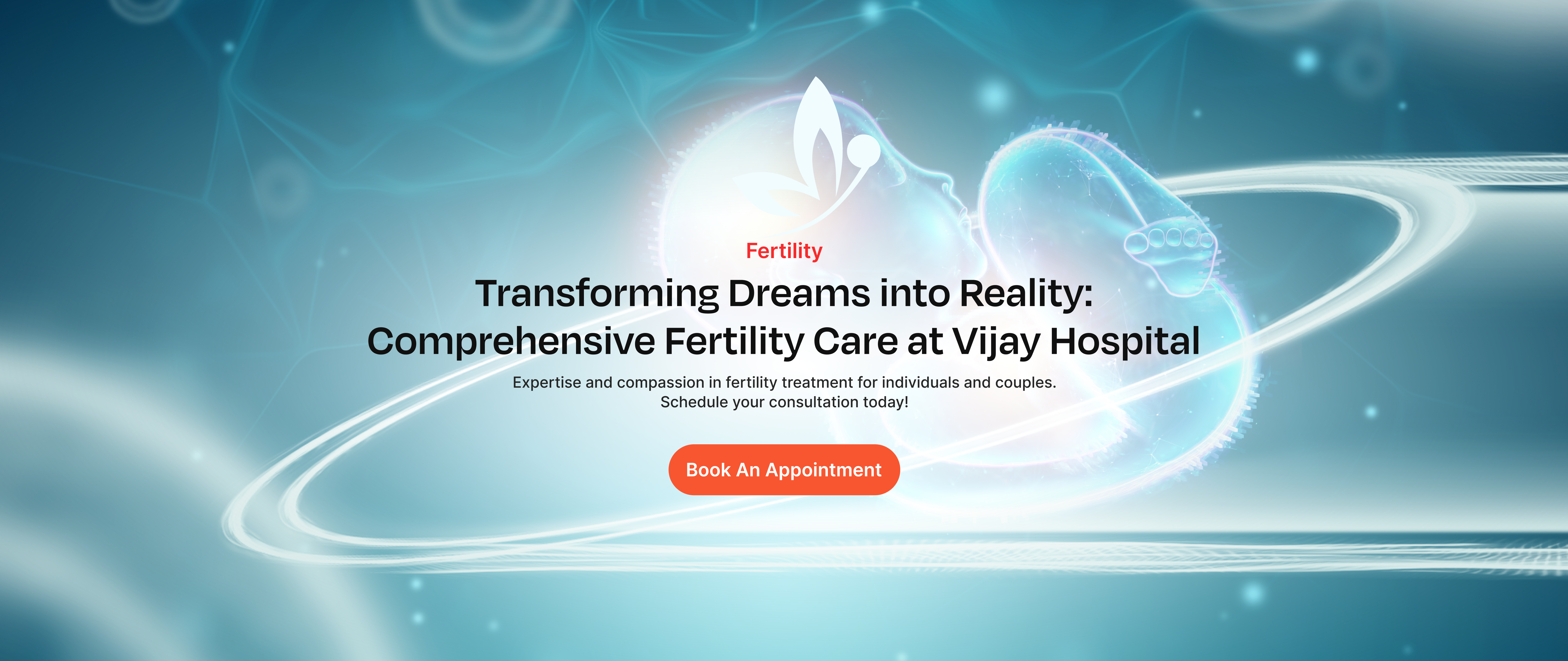 Fertility

Transforming Dreams into Reality: Comprehensive Fertility Care at Vijay Hospital

Expertise and compassion in fertility treatment for individuals and couples. Schedule your consultation today!

Book An Appointment